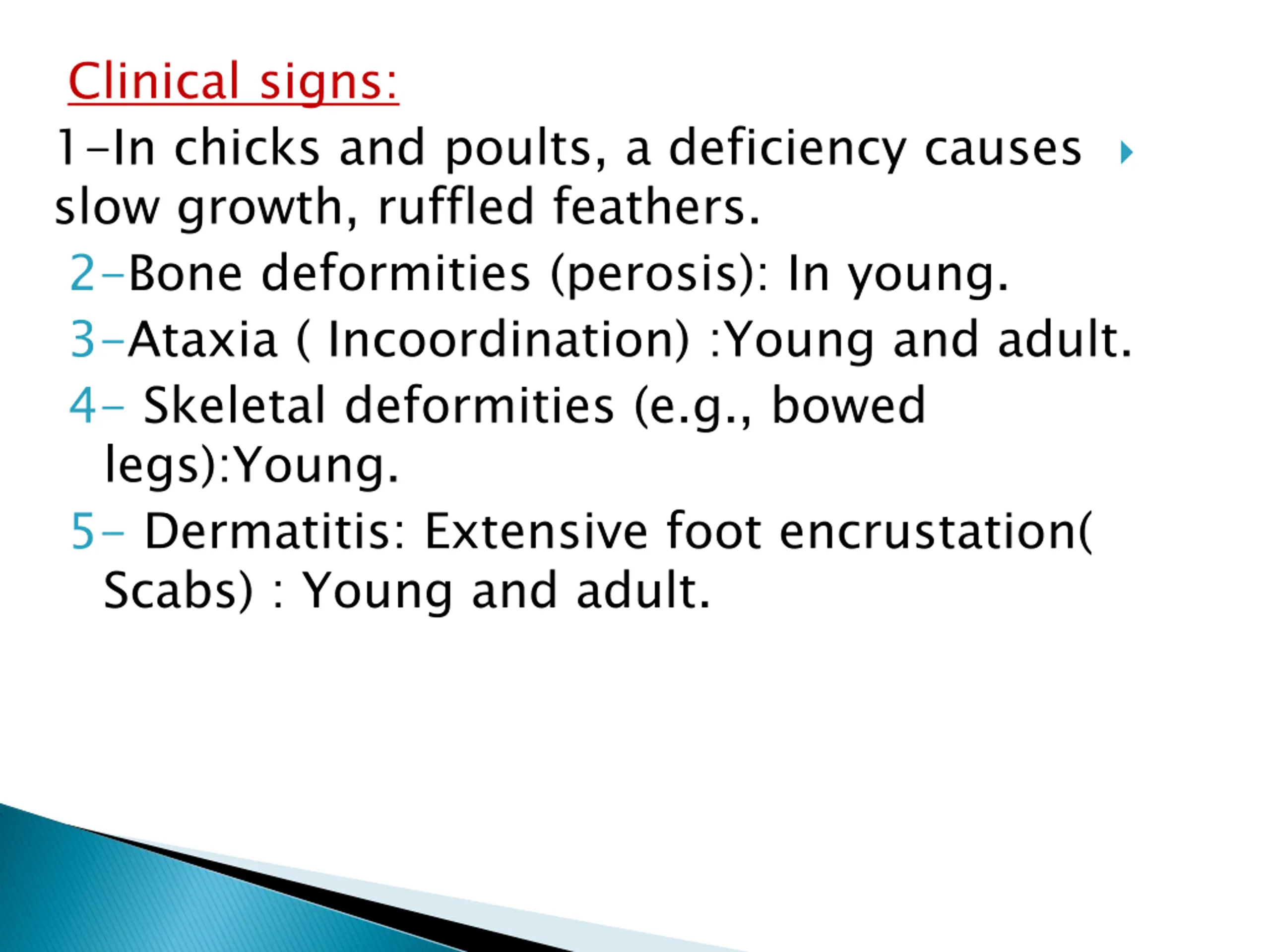 Clinical signs:

1-In chicks and poults, a deficiency causes slow growth, ruffled feathers.

2-Bone deformities (perosis): In young.

3-Ataxia ( Incoordination) :Young and adult.

4- Skeletal deformities (e.g., bowed legs):Young.

5- Dermatitis: Extensive foot encrustation( Scabs) : Young and adult.